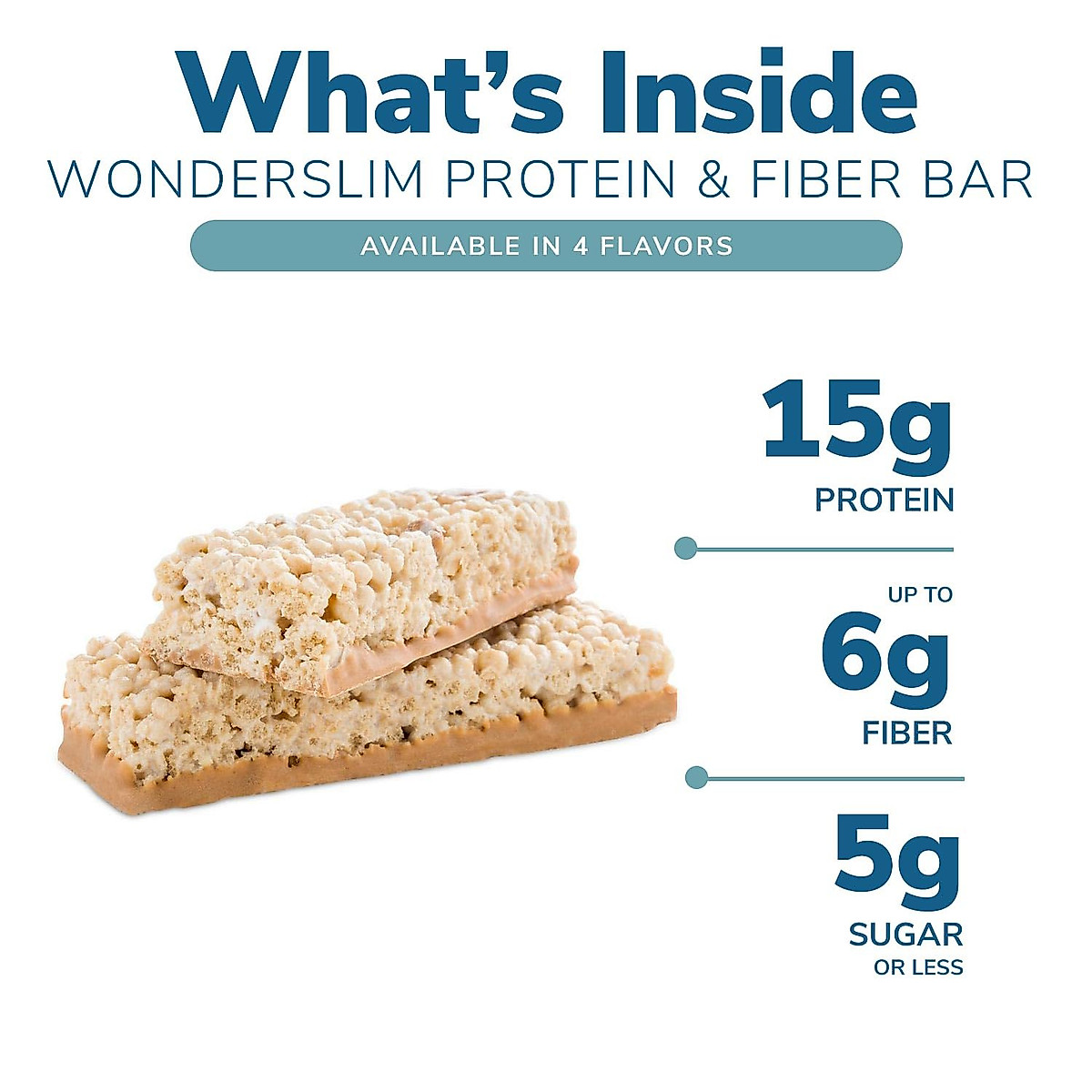 What's Inside
WONDERSLIM PROTEIN & FIBER BAR

AVAILABLE IN 4 FLAVORS

15g
PROTEIN

UP TO
6g
FIBER

5g
SUGAR
OR LESS